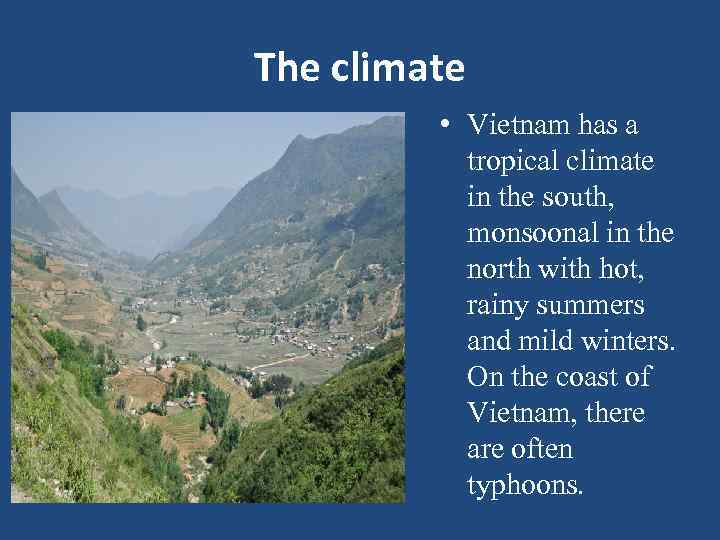 The climate

• Vietnam has a tropical climate in the south, monsoonal in the north with hot, rainy summers and mild winters. On the coast of Vietnam, there are often typhoons.